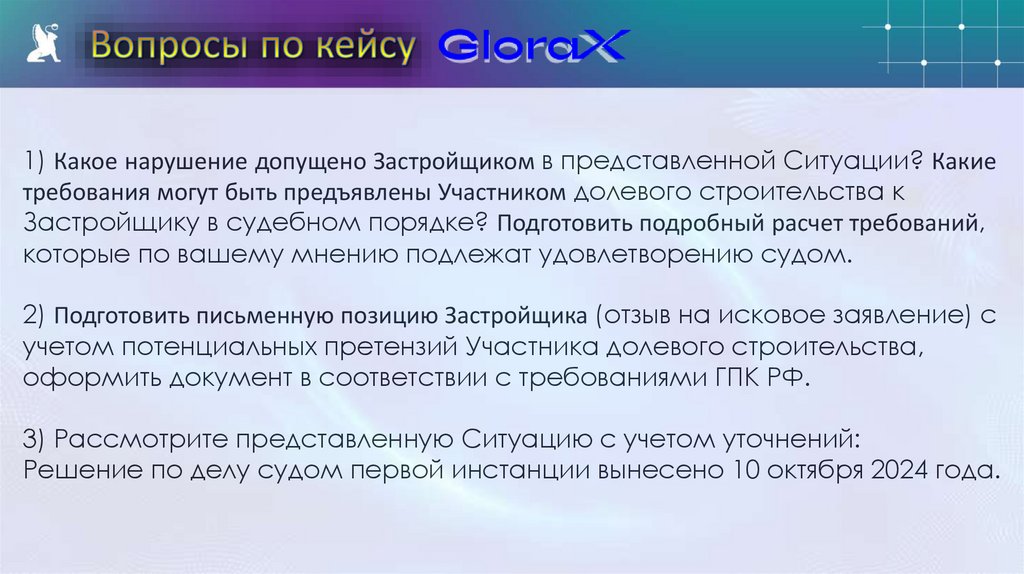 Вопросы по кейсу GloraX

1) Какое нарушение допущено Застройщиком в представленной Ситуации? Какие требования могут быть предъявлены Участником долевого строительства к Застройщику в судебном порядке? Подготовить подробный расчет требований, которые по вашему мнению подлежат удовлетворению судом.

2) Подготовить письменную позицию Застройщика (отзыв на исковое заявление) с учетом потенциальных претензий Участника долевого строительства, оформить документ в соответствии с требованиями ГПК РФ.

3) Рассмотрите представленную Ситуацию с учетом уточнений:
Решение по делу судом первой инстанции вынесено 10 октября 2024 года.